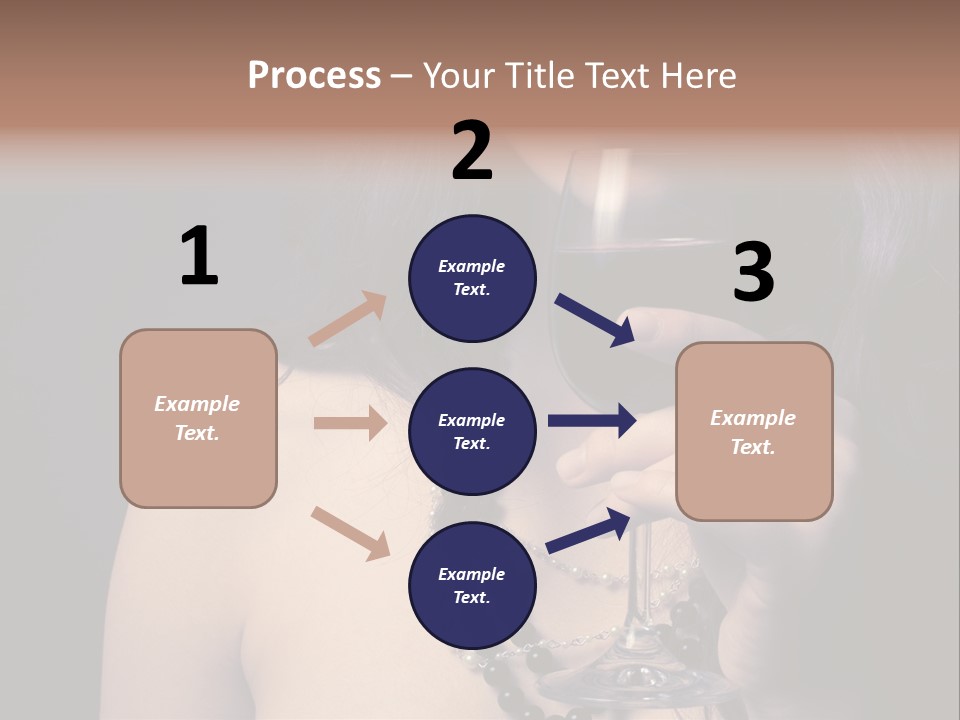 Process – Your Title Text Here

1

Example Text.

2

Example Text.

Example Text.

Example Text.

3

Example Text.